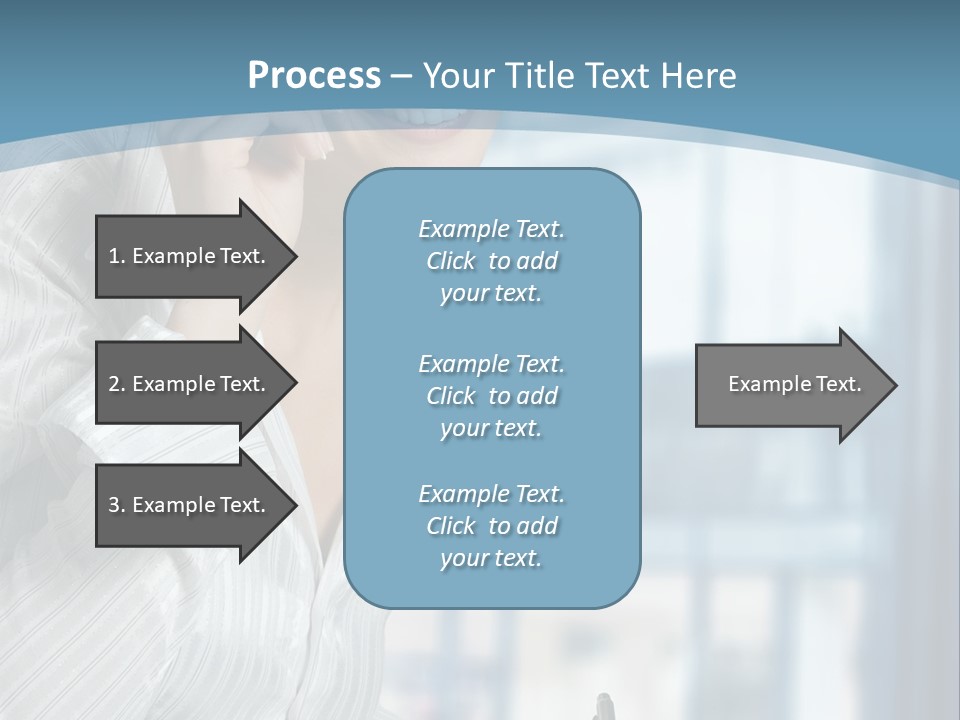 Process – Your Title Text Here

1. Example Text.

2. Example Text.

3. Example Text.

Example Text. Click to add your text.

Example Text. Click to add your text.

Example Text. Click to add your text.

Example Text.